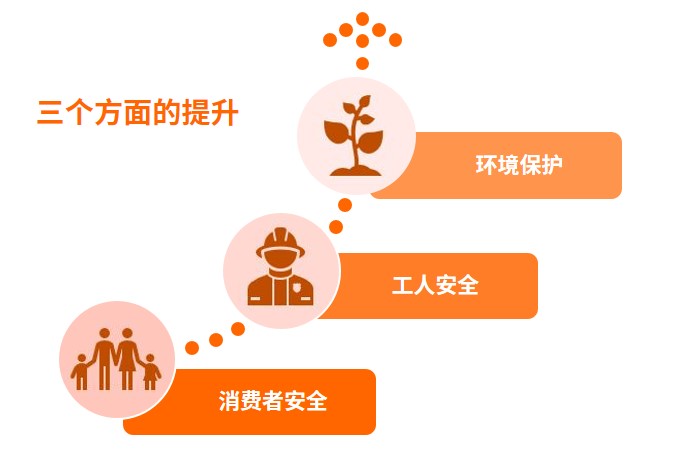 三个方面的提升

环境保护

工人安全

消费者安全